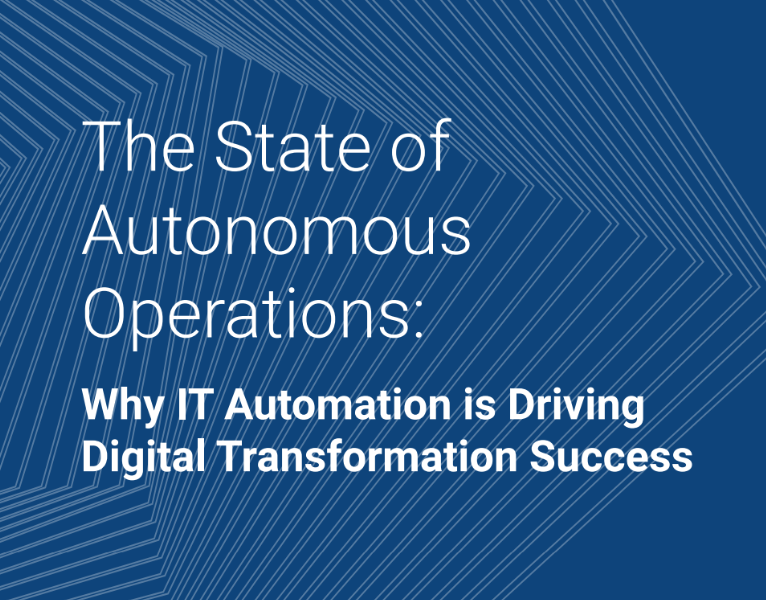 The State of Autonomous Operations:

Why IT Automation is Driving Digital Transformation Success